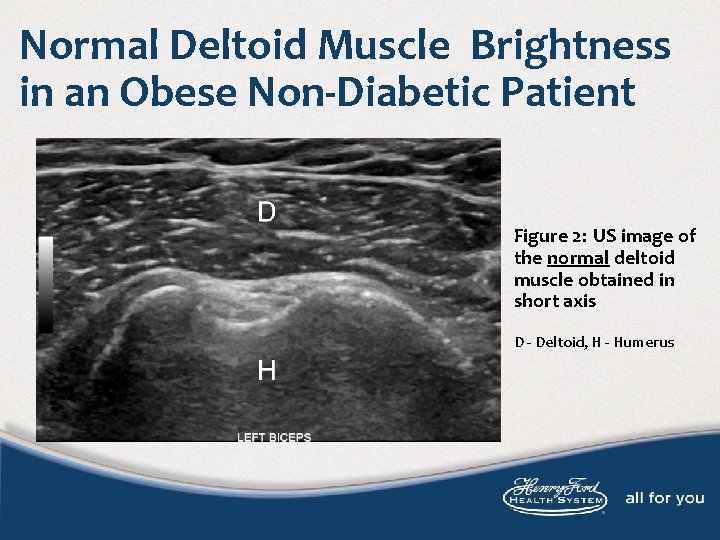 Normal Deltoid Muscle Brightness in an Obese Non-Diabetic Patient

D

H

LEFT BICEPS

Figure 2: US image of the normal deltoid muscle obtained in short axis

D - Deltoid, H - Humerus

Henry Ford
HEALTH SYSTEM

all for you